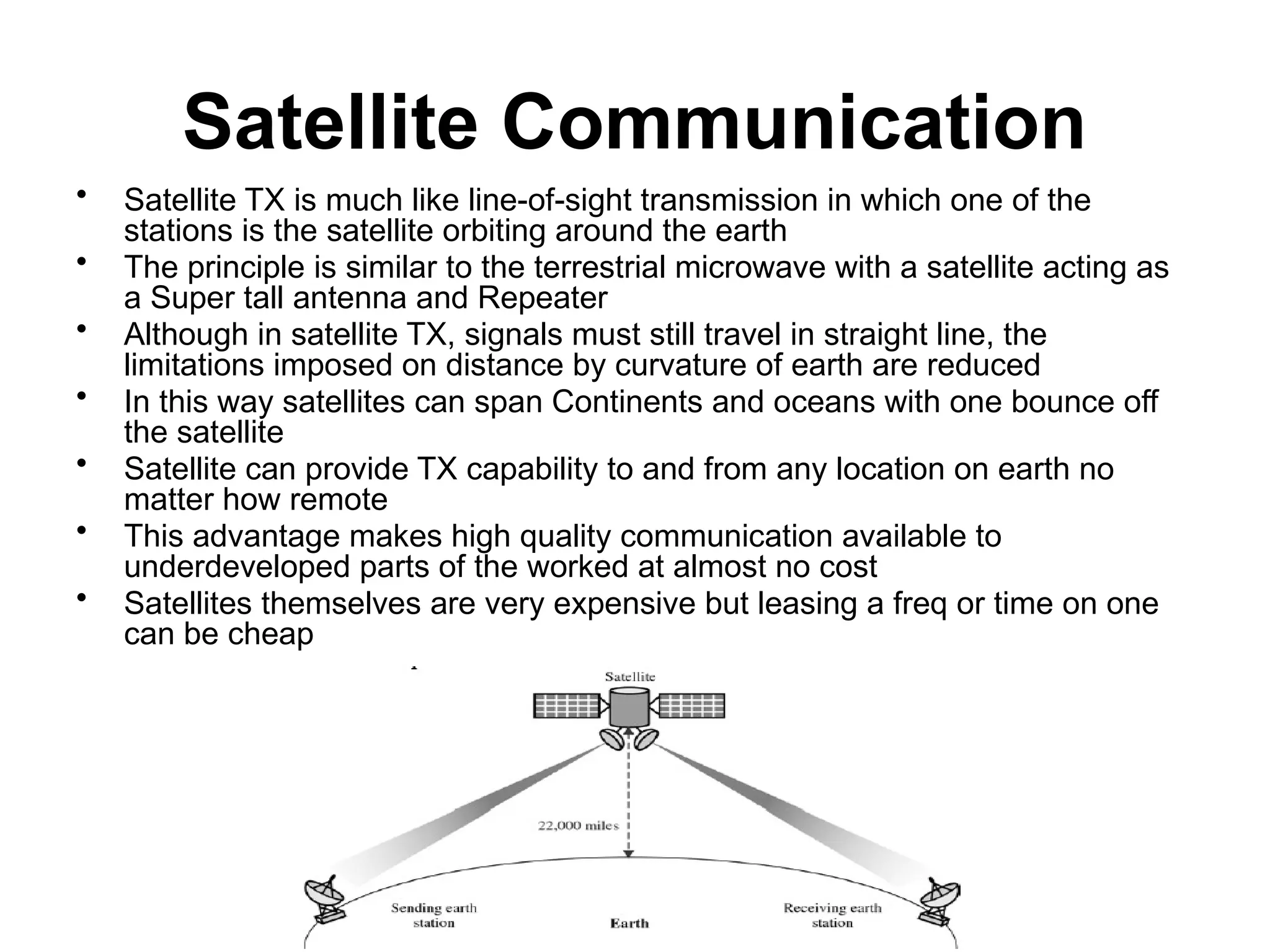 Satellite Communication

• Satellite TX is much like line-of-sight transmission in which one of the stations is the satellite orbiting around the earth
• The principle is similar to the terrestrial microwave with a satellite acting as a Super tall antenna and Repeater
• Although in satellite TX, signals must still travel in straight line, the limitations imposed on distance by curvature of earth are reduced
• In this way satellites can span Continents and oceans with one bounce off the satellite
• Satellite can provide TX capability to and from any location on earth no matter how remote
• This advantage makes high quality communication available to underdeveloped parts of the worked at almost no cost
• Satellites themselves are very expensive but leasing a freq or time on one can be cheap

Satellite

22,000 miles

Sending earth station

Earth

Receiving earth station